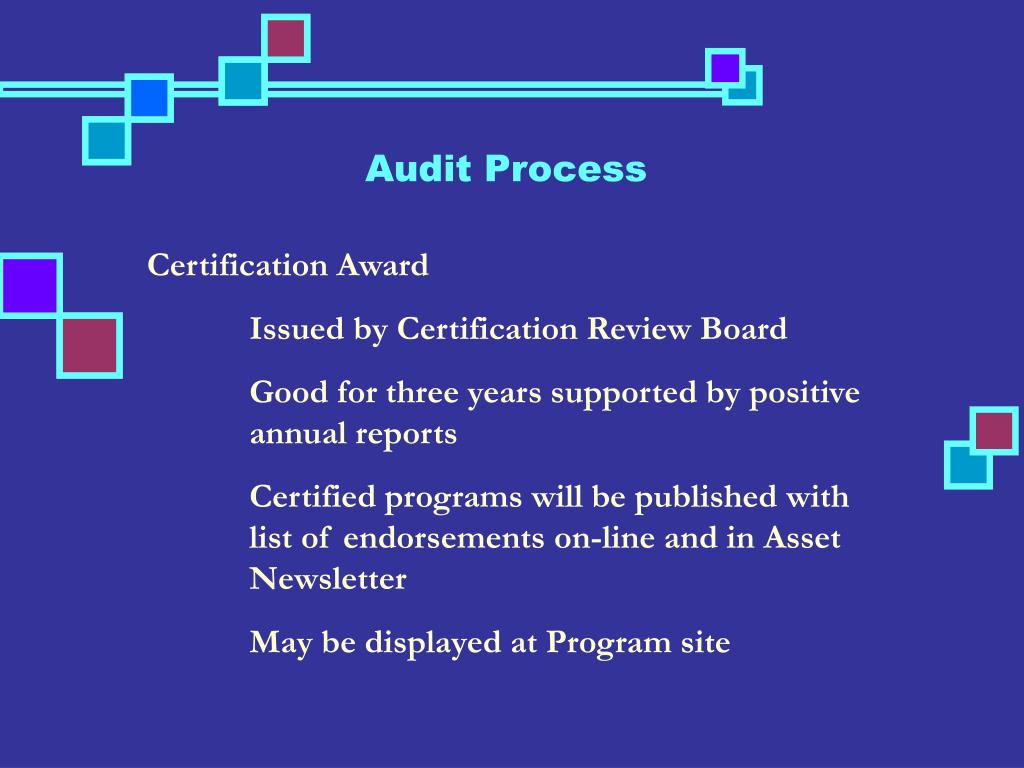 Audit Process

Certification Award

Issued by Certification Review Board

Good for three years supported by positive annual reports

Certified programs will be published with list of endorsements on-line and in Asset Newsletter

May be displayed at Program site